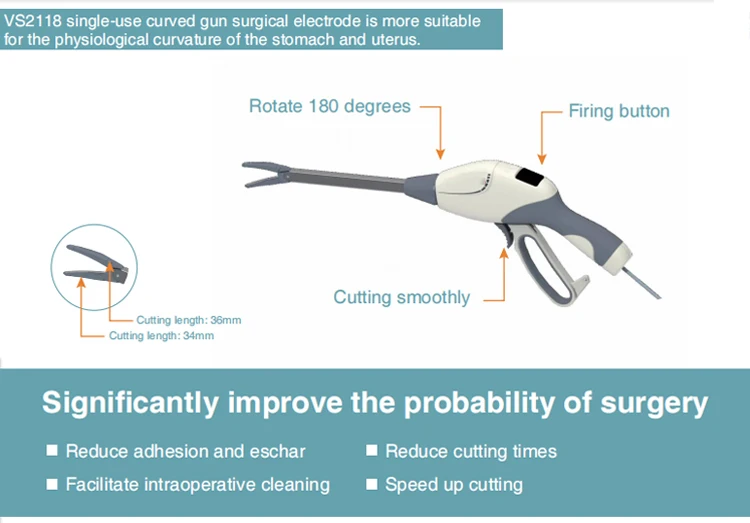 VS2118 single-use curved gun surgical electrode is more suitable for the physiological curvature of the stomach and uterus.

Rotate 180 degrees

Firing button

Cutting smoothly

Cutting length: 36mm

Cutting length: 34mm

Significantly improve the probability of surgery

■ Reduce adhesion and eschar

■ Facilitate intraoperative cleaning

■ Reduce cutting times

■ Speed up cutting